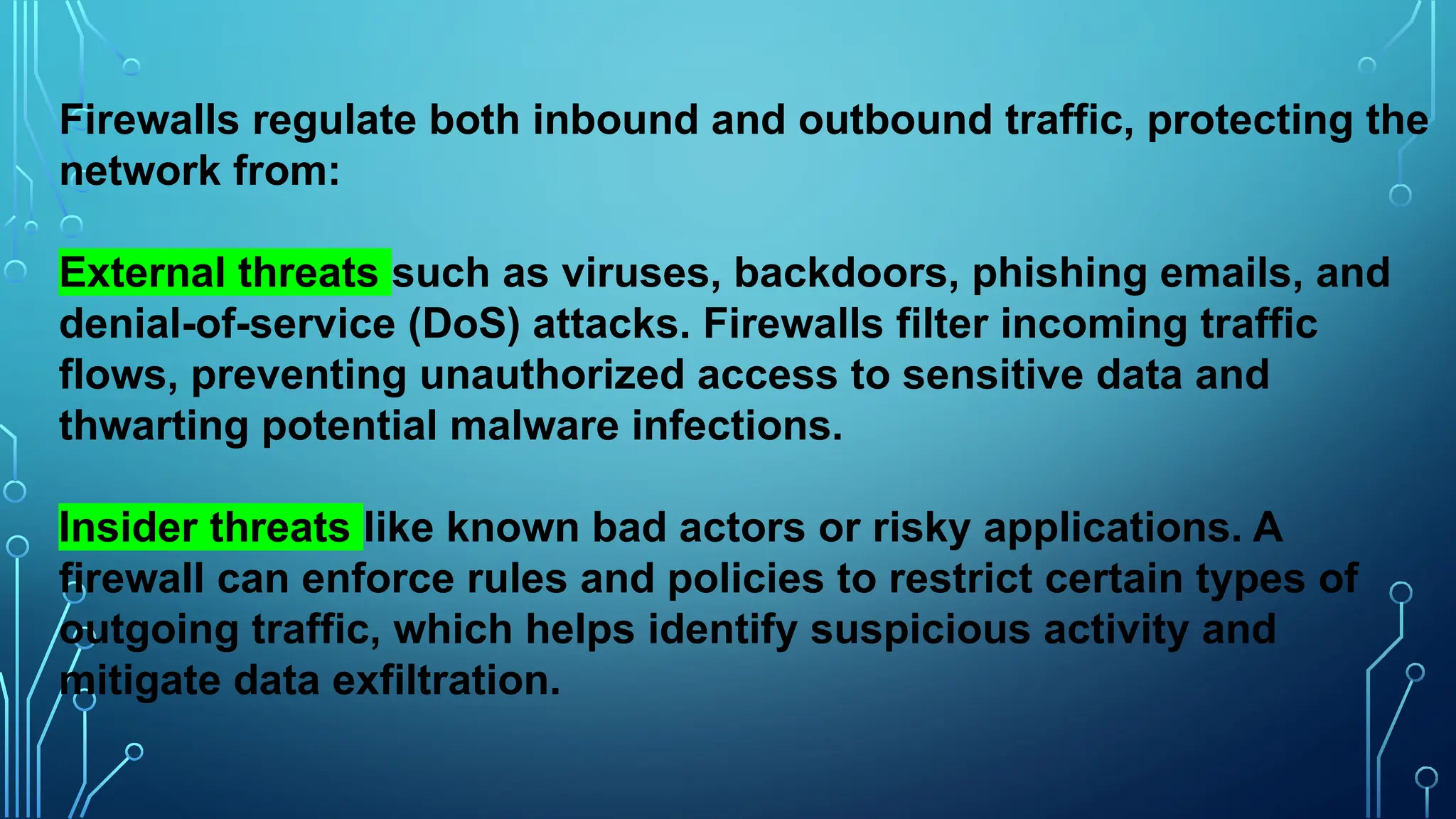 Firewalls regulate both inbound and outbound traffic, protecting the network from:

External threats such as viruses, backdoors, phishing emails, and denial-of-service (DoS) attacks. Firewalls filter incoming traffic flows, preventing unauthorized access to sensitive data and thwarting potential malware infections.

Insider threats like known bad actors or risky applications. A firewall can enforce rules and policies to restrict certain types of outgoing traffic, which helps identify suspicious activity and mitigate data exfiltration.